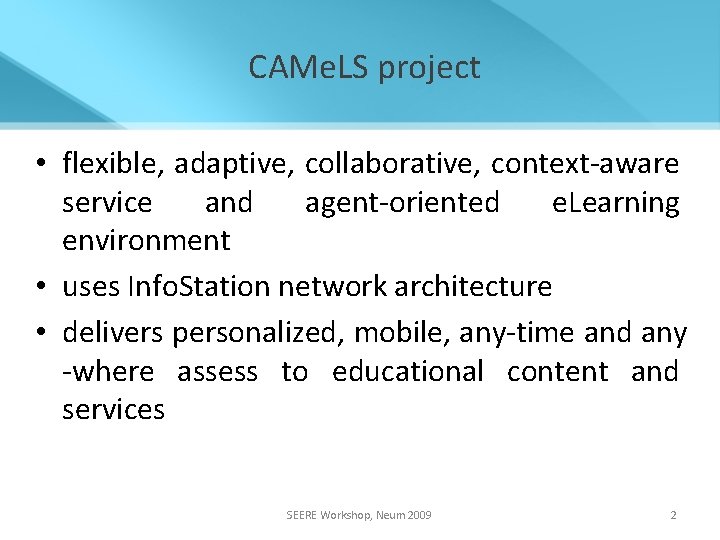 CAMeLS project

• flexible, adaptive, collaborative, context-aware service and agent-oriented eLearning environment
• uses InfoStation network architecture
• delivers personalized, mobile, any-time and any -where assess to educational content and services

SEERE Workshop, Neum 2009

2